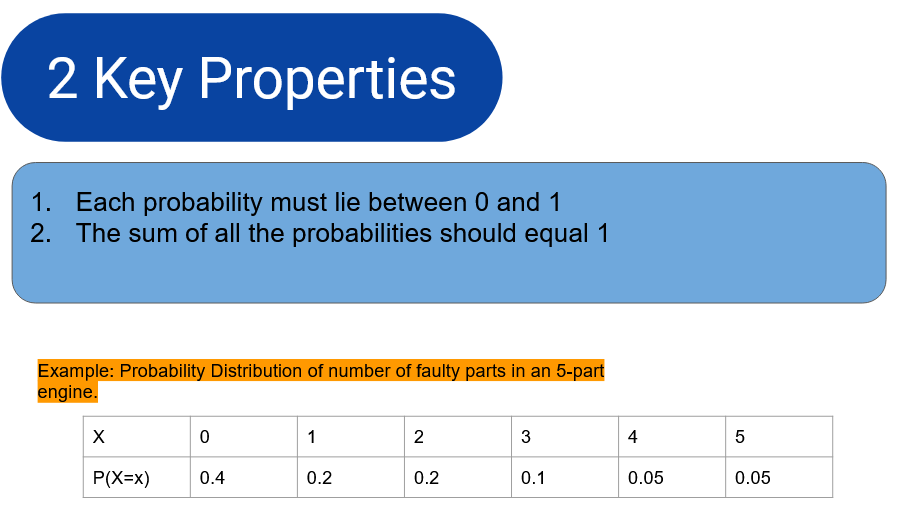 2 Key Properties

1. Each probability must lie between 0 and 1
2. The sum of all the probabilities should equal 1

Example: Probability Distribution of number of faulty parts in an 5-part engine.

| X | 0 | 1 | 2 | 3 | 4 | 5 |
|---|---|---|---|---|---|---|
| P(X=x) | 0.4 | 0.2 | 0.2 | 0.1 | 0.05 | 0.05 |